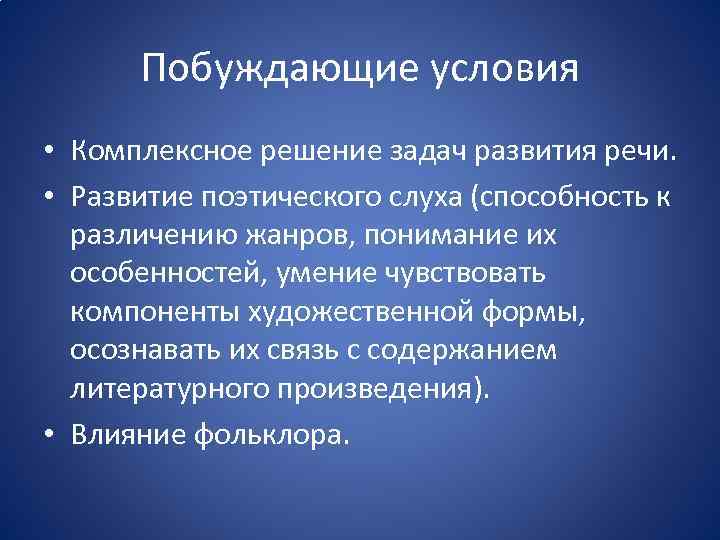 Побуждающие условия

• Комплексное решение задач развития речи.
• Развитие поэтического слуха (способность к различению жанров, понимание их особенностей, умение чувствовать компоненты художественной формы, осознавать их связь с содержанием литературного произведения).
• Влияние фольклора.